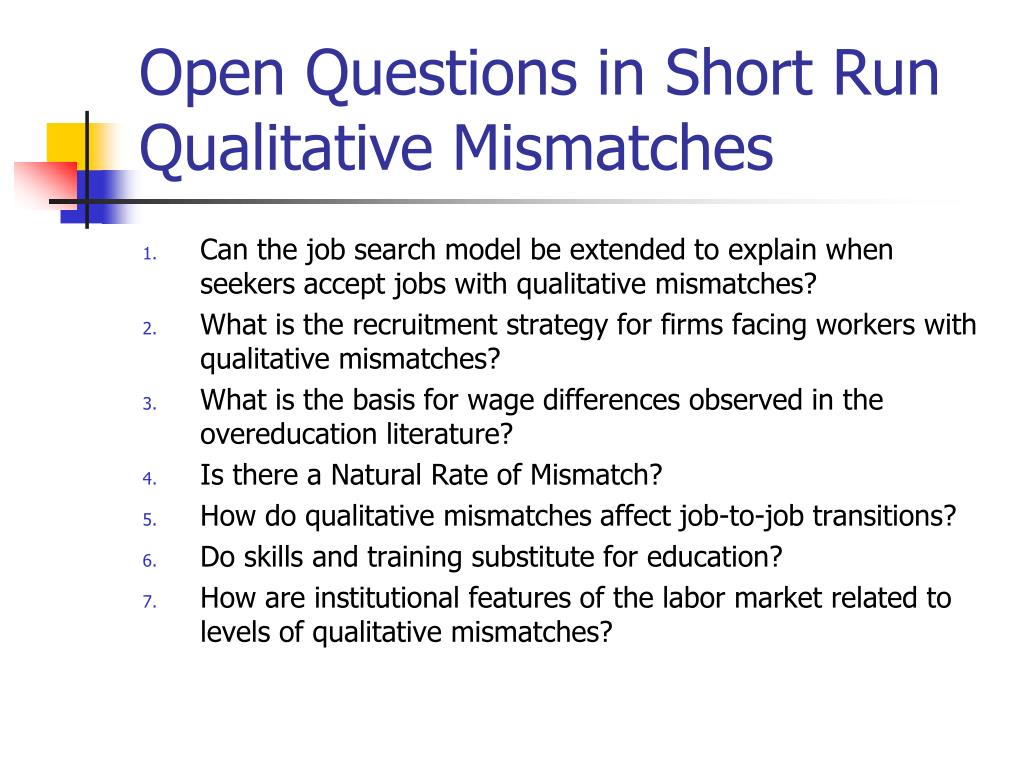 Open Questions in Short Run Qualitative Mismatches

1. Can the job search model be extended to explain when seekers accept jobs with qualitative mismatches?
2. What is the recruitment strategy for firms facing workers with qualitative mismatches?
3. What is the basis for wage differences observed in the overeducation literature?
4. Is there a Natural Rate of Mismatch?
5. How do qualitative mismatches affect job-to-job transitions?
6. Do skills and training substitute for education?
7. How are institutional features of the labor market related to levels of qualitative mismatches?